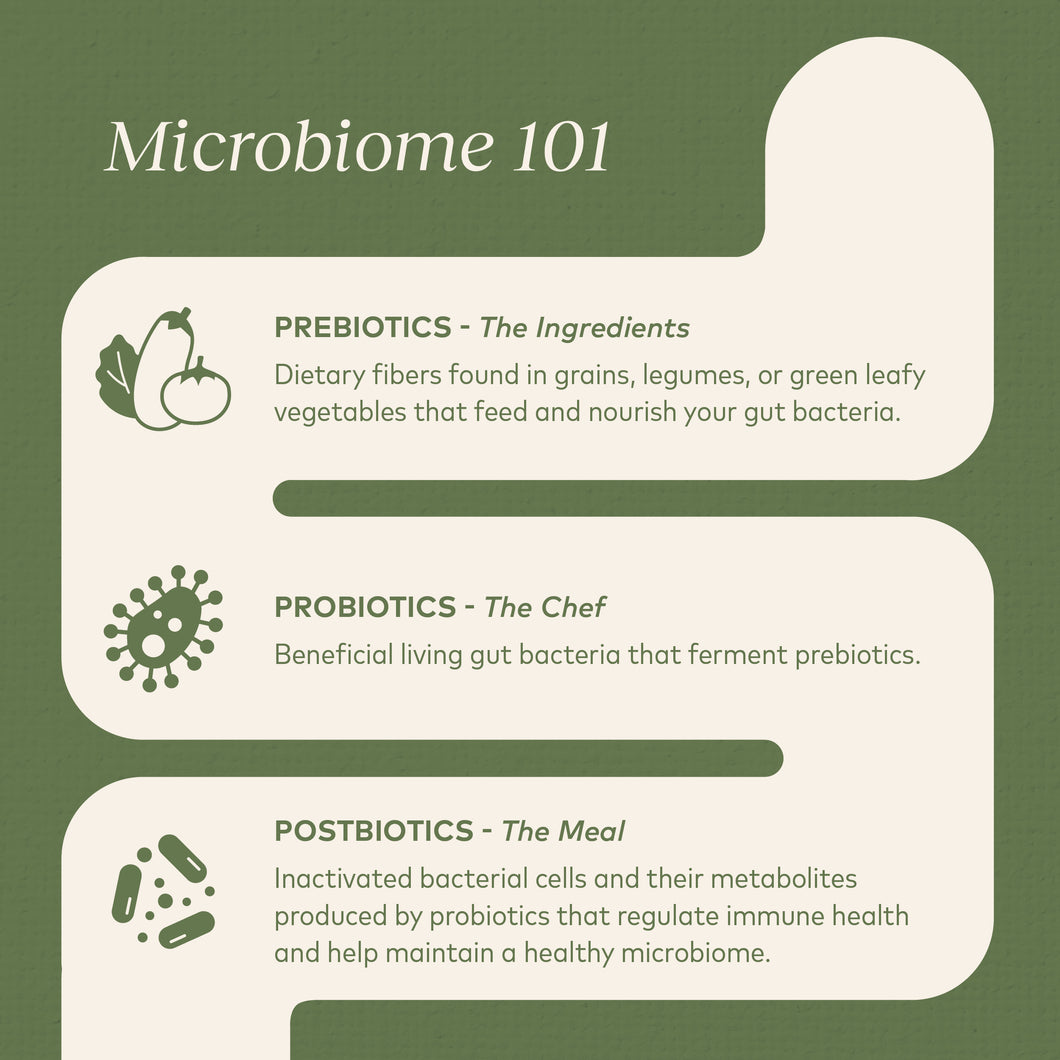 Microbiome 101

PREBIOTICS - The Ingredients
Dietary fibers found in grains, legumes, or green leafy vegetables that feed and nourish your gut bacteria.

PROBIOTICS - The Chef
Beneficial living gut bacteria that ferment prebiotics.

POSTBIOTICS - The Meal
Inactivated bacterial cells and their metabolites produced by probiotics that regulate immune health and help maintain a healthy microbiome.